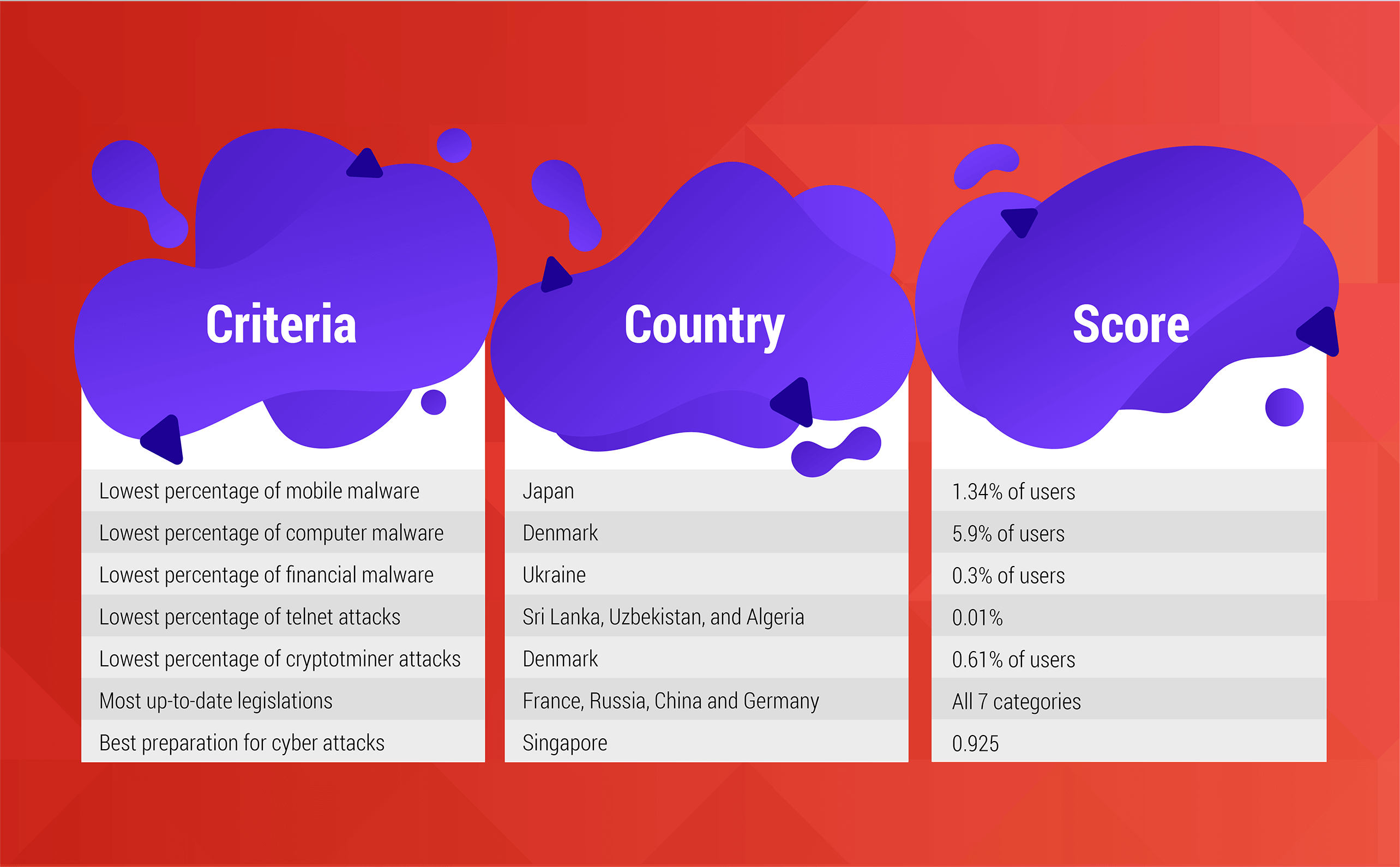 | Criteria | Country | Score |
|---|---|---|
| Lowest percentage of mobile malware | Japan | 1.34% of users |
| Lowest percentage of computer malware | Denmark | 5.9% of users |
| Lowest percentage of financial malware | Ukraine | 0.3% of users |
| Lowest percentage of telnet attacks | Sri Lanka, Uzbekistan, and Algeria | 0.01% |
| Lowest percentage of cryptotminer attacks | Denmark | 0.61% of users |
| Most up-to-date legislations | France, Russia, China and Germany | All 7 categories |
| Best preparation for cyber attacks | Singapore | 0.925 |